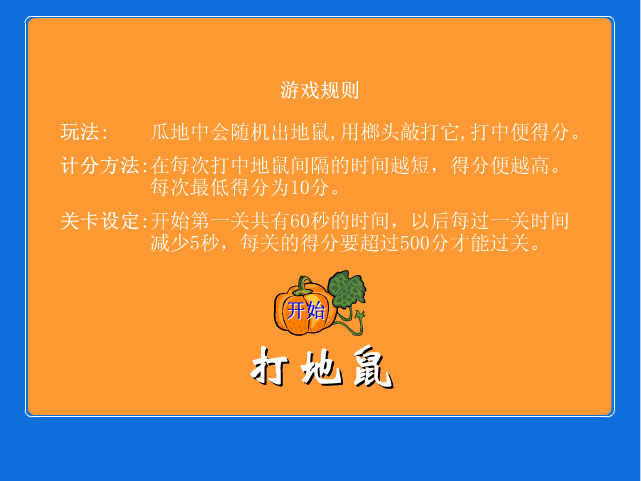 游戏规则

玩法：　瓜地中会随机出地鼠,用榔头敲打它,打中便得分。

计分方法:在每次打中地鼠间隔的时间越短，得分便越高。每次最低得分为10分。

关卡设定:开始第一关共有60秒的时间，以后每过一关时间减少5秒，每关的得分要超过500分才能过关。

开始

打地鼠